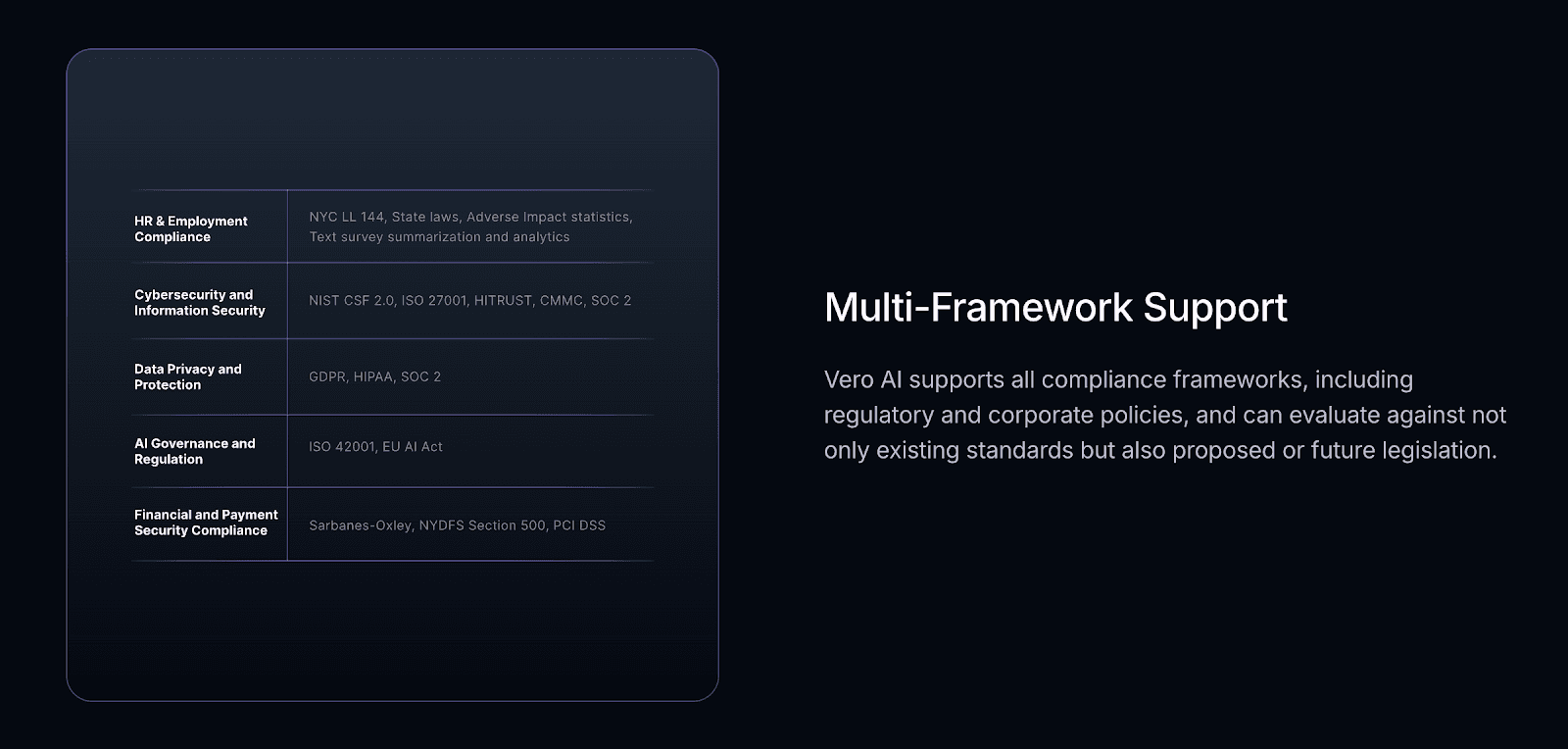 | | |
|---|---|
| HR & Employment Compliance | NYC LL 144, State laws, Adverse Impact statistics, Text survey summarization and analytics |
| Cybersecurity and Information Security | NIST CSF 2.0, ISO 27001, HITRUST, CMMC, SOC 2 |
| Data Privacy and Protection | GDPR, HIPAA, SOC 2 |
| AI Governance and Regulation | ISO 42001, EU AI Act |
| Financial and Payment Security Compliance | Sarbanes-Oxley, NYDFS Section 500, PCI DSS |

Multi-Framework Support

Vero AI supports all compliance frameworks, including regulatory and corporate policies, and can evaluate against not only existing standards but also proposed or future legislation.